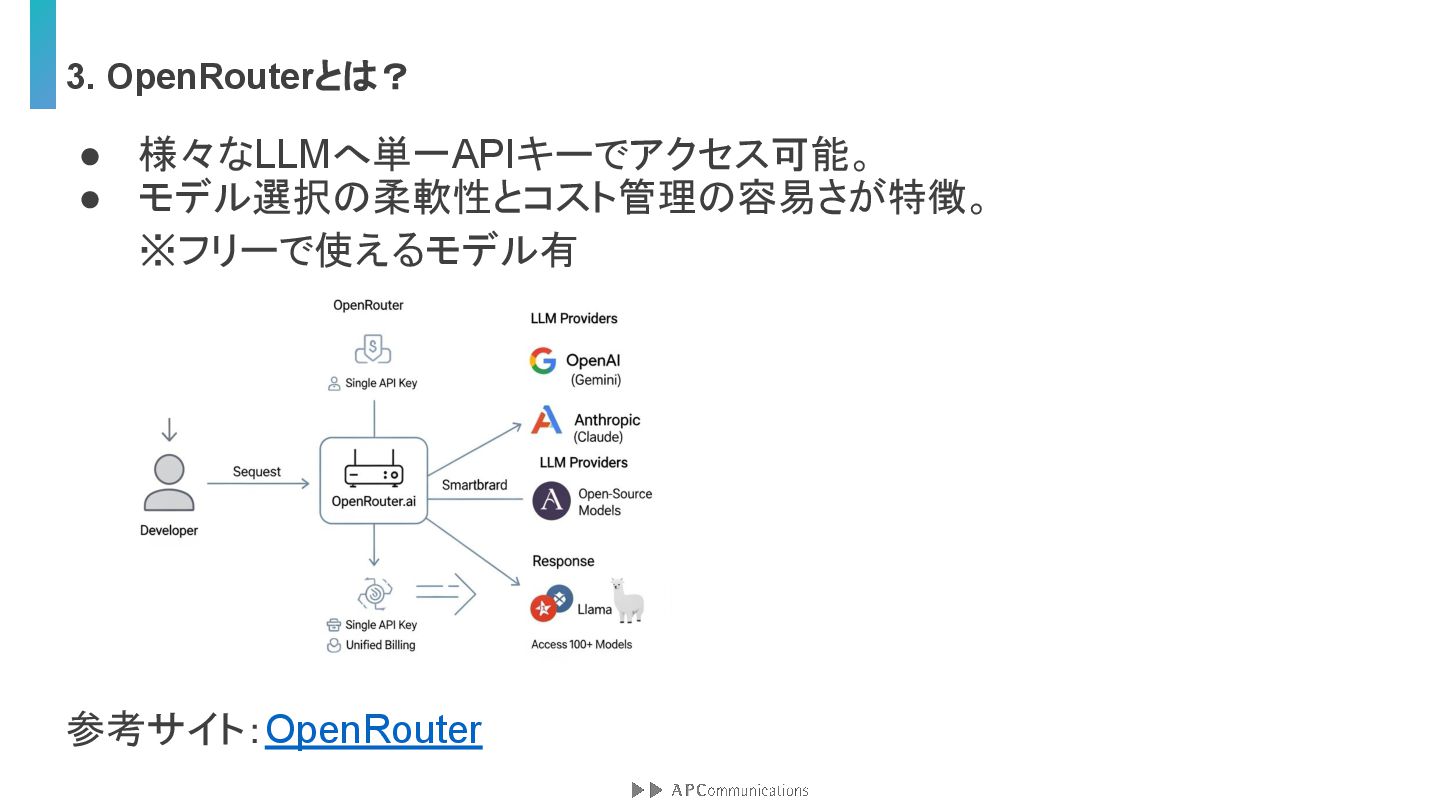 3. OpenRouterとは？

● 様々なLLMへ単一APIキーでアクセス可能。
● モデル選択の柔軟性とコスト管理の容易さが特徴。
※フリーで使えるモデル有

OpenRouter

Single API Key

Developer

Sequest

OpenRouter.ai

Smartbrard

Single API Key
Unified Billing

LLM Providers

OpenAI
(Gemini)

Anthropic
(Claude)

LLM Providers

Open-Source Models

Response

Llama

Access 100+ Models

参考サイト：OpenRouter

APCommunications